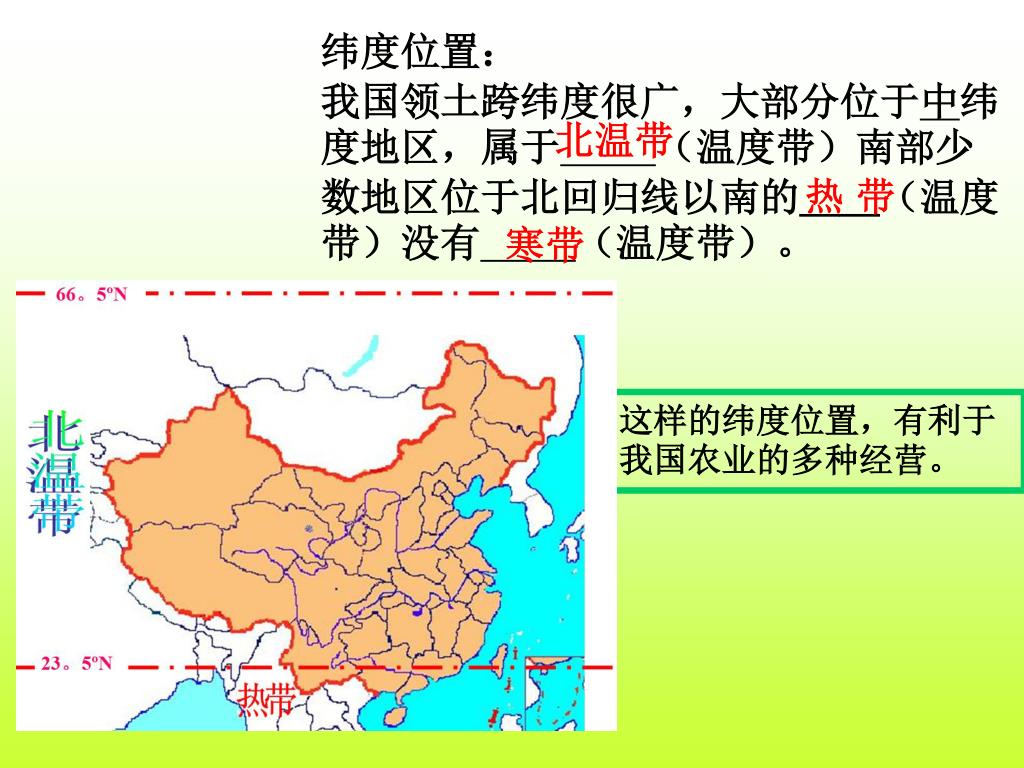 纬度位置：

我国领土跨纬度很广，大部分位于中纬度地区，属于北温带（温度带）南部少数地区位于北回归线以南的热 带（温度带）没有寒带（温度带）。

66。5ºN

北温带

23。5ºN

热带

这样的纬度位置，有利于我国农业的多种经营。